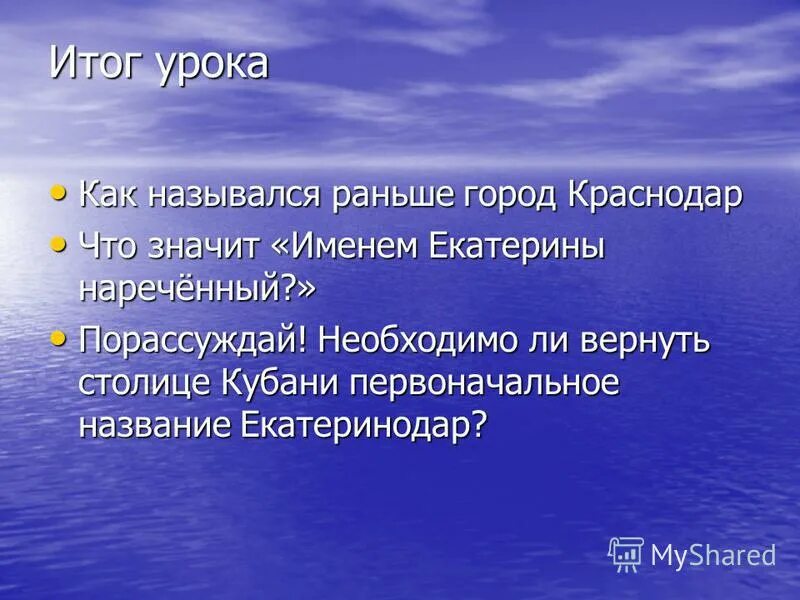 Итог урока

• Как назывался раньше город Краснодар
• Что значит «Именем Екатерины наречённый?»
• Порассуждай! Необходимо ли вернуть столице Кубани первоначальное название Екатеринодар?

MyShared